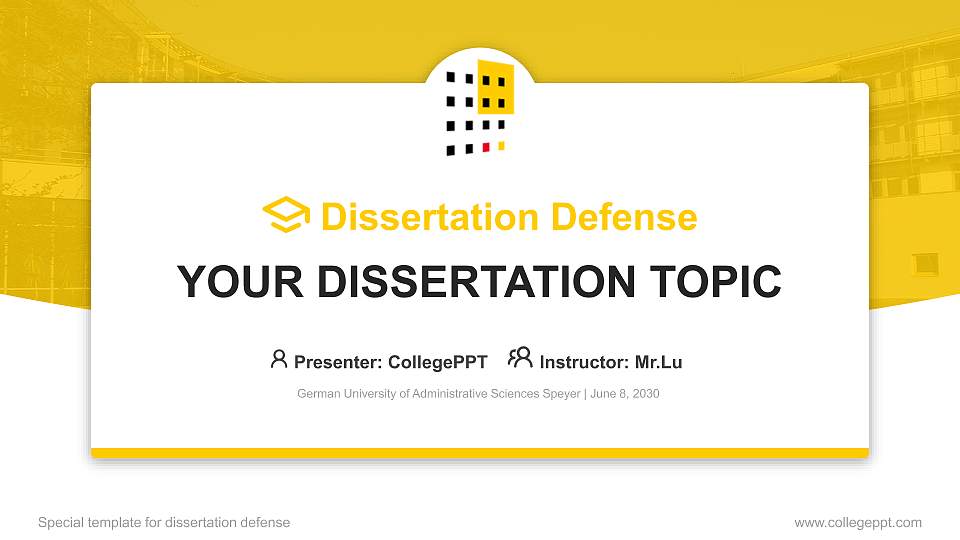 Dissertation Defense

YOUR DISSERTATION TOPIC

Presenter: CollegePPT Instructor: Mr.Lu

German University of Administrative Sciences Speyer | June 8, 2030

Special template for dissertation defense

www.collegeppt.com